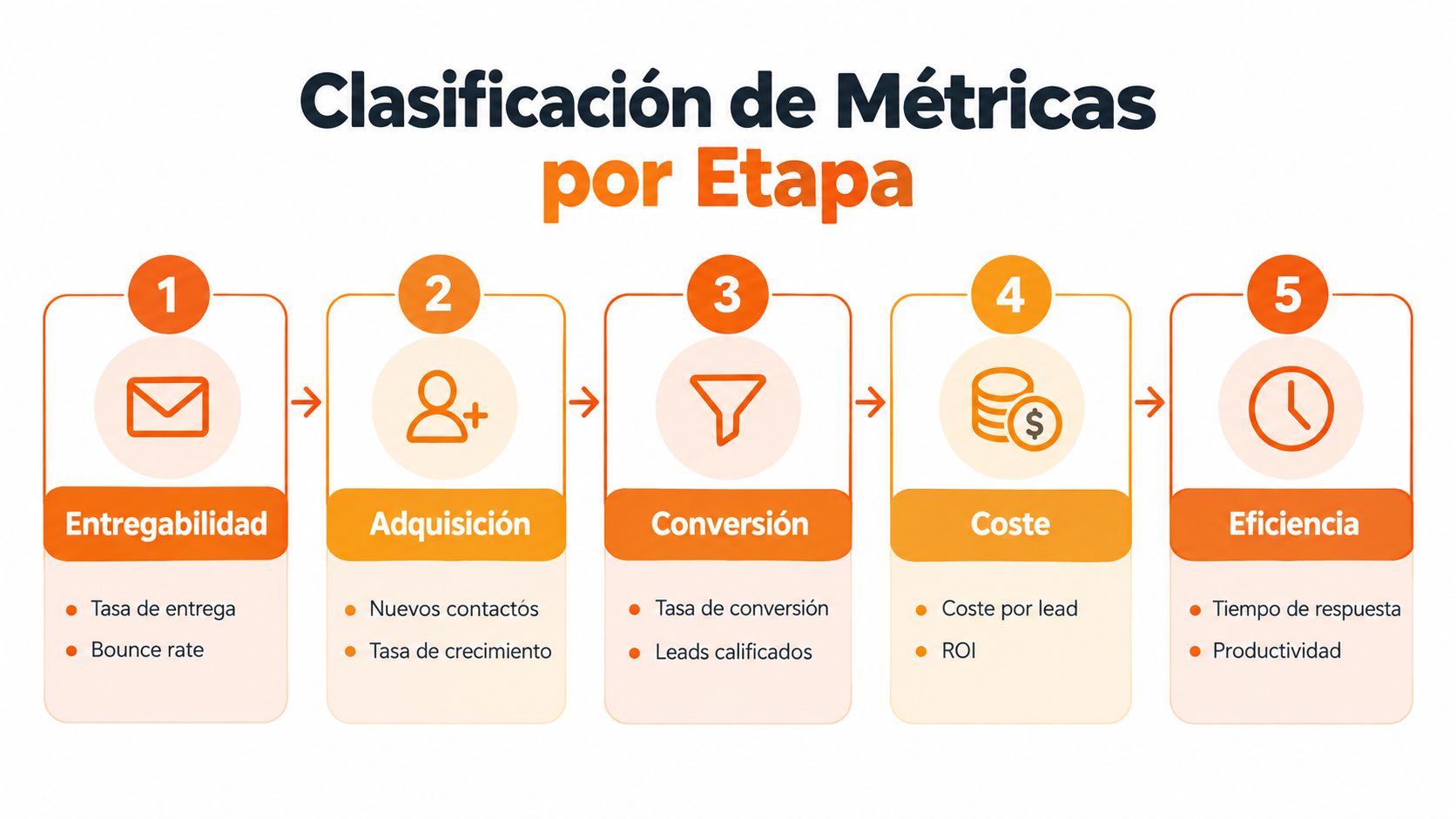 Clasificación de Métricas por Etapa

1
Entregabilidad
- Tasa de entrega
- Bounce rate

2
Adquisición
- Nuevos contactós
- Tasa de crecimiento

3
Conversión
- Tasa de conversión
- Leads calificados

4
$
Coste
- Coste por lead
- ROI

5
Eficiencia
- Tiempo de respuesta
- Productividad